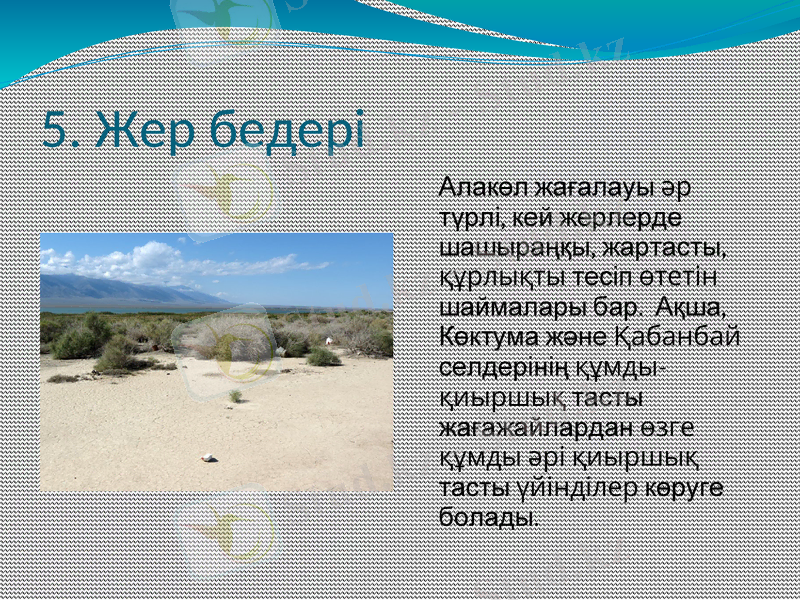 5. Жер бедері

Алакөл жағалауы әр түрлі, кей жерлерде шашыраңқы, жартасты, құрлықты тесіп өтетін шаймалары бар. Ақша, Көктума және Қабанбай селдерінің құмды-қиыршық тасты жағажайлардан өзге құмды әрі қиыршық тасты үйінділер көруге болады.